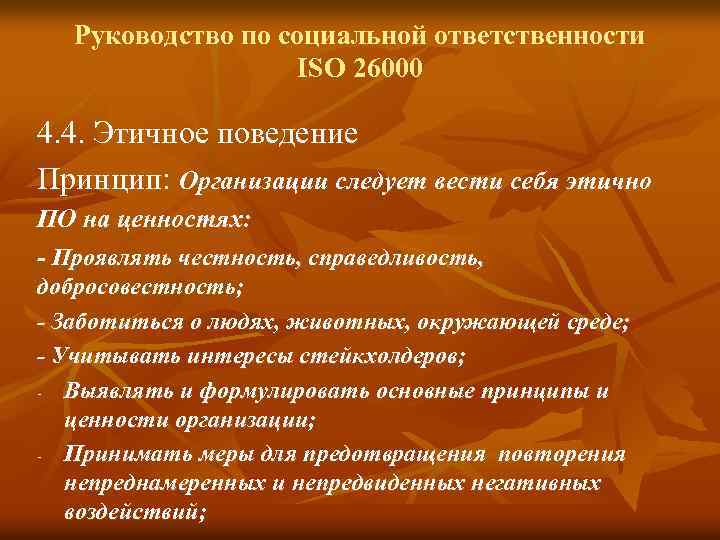 Руководство по социальной ответственности ISO 26000

4.4. Этичное поведение

Принцип: Организации следует вести себя этично

ПО на ценностях:

- Проявлять честность, справедливость, добросовестность;

- Заботиться о людях, животных, окружающей среде;

- Учитывать интересы стейкхолдеров;

- Выявлять и формулировать основные принципы и ценности организации;

- Принимать меры для предотвращения повторения непреднамеренных и непредвиденных негативных воздействий;